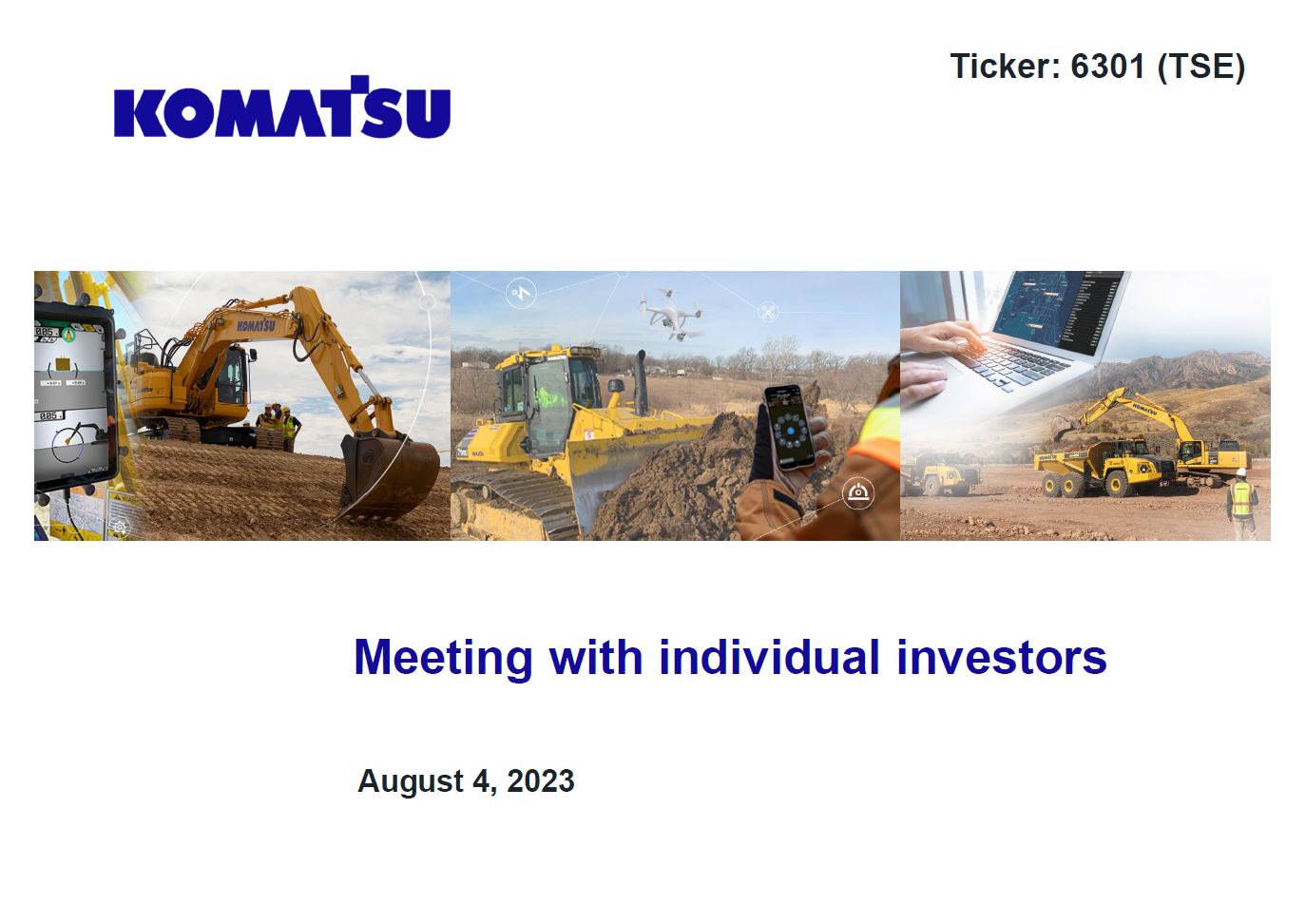 KOMATSU

Ticker: 6301 (TSE)

Meeting with individual investors

August 4, 2023